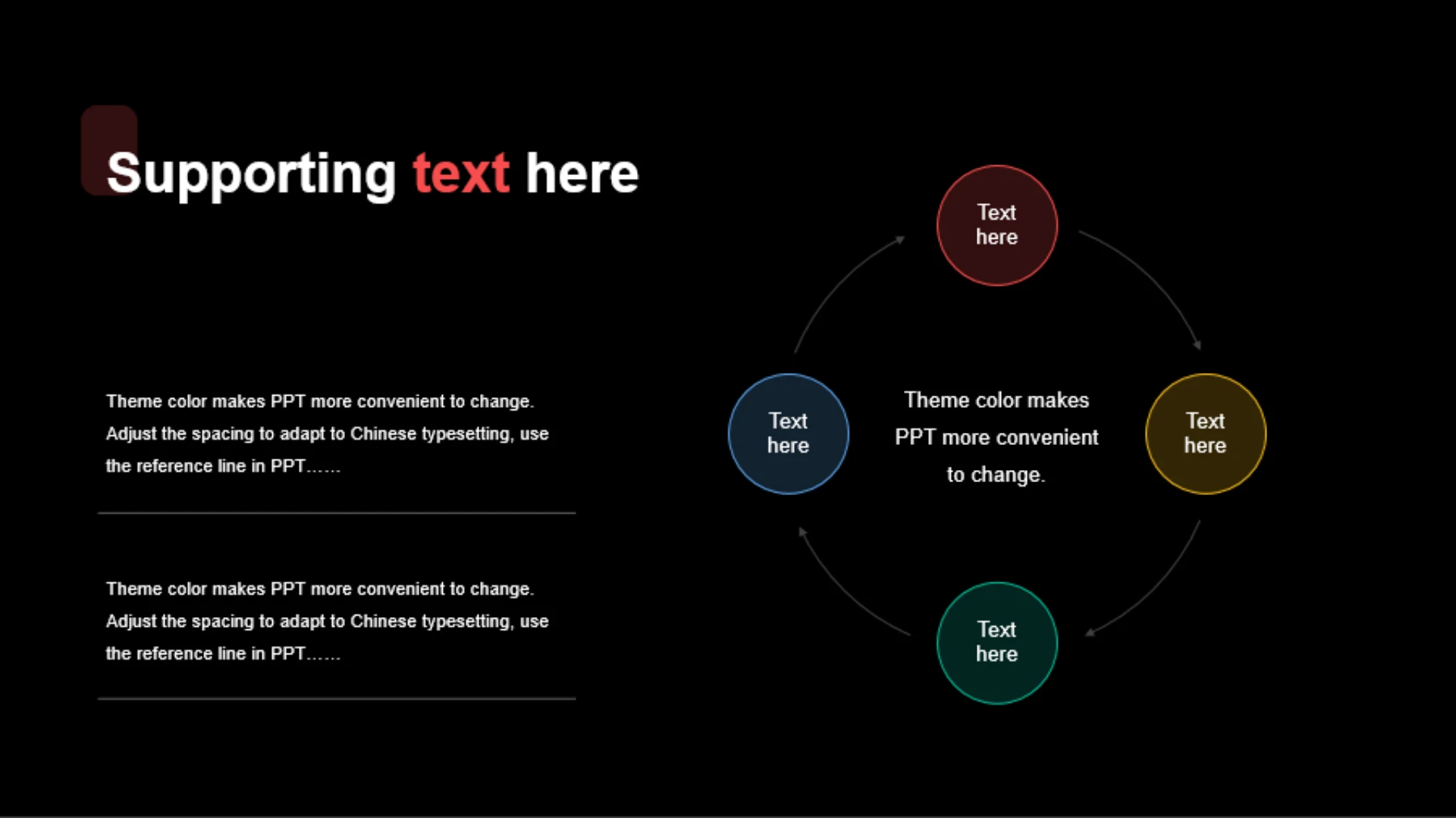 Supporting text here

Theme color makes PPT more convenient to change. Adjust the spacing to adapt to Chinese typesetting, use the reference line in PPT……

Theme color makes PPT more convenient to change. Adjust the spacing to adapt to Chinese typesetting, use the reference line in PPT……

Text here

Text here

Theme color makes PPT more convenient to change.

Text here

Text here